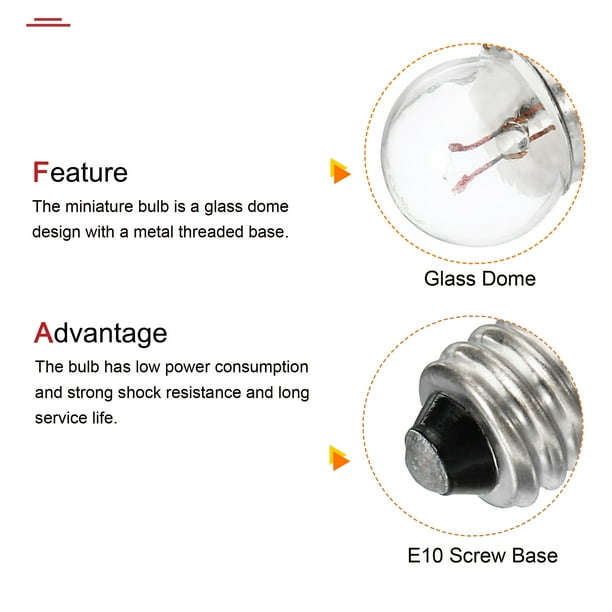 Feature

The miniature bulb is a glass dome design with a metal threaded base.

Glass Dome

Advantage

The bulb has low power consumption and strong shock resistance and long service life.

E10 Screw Base